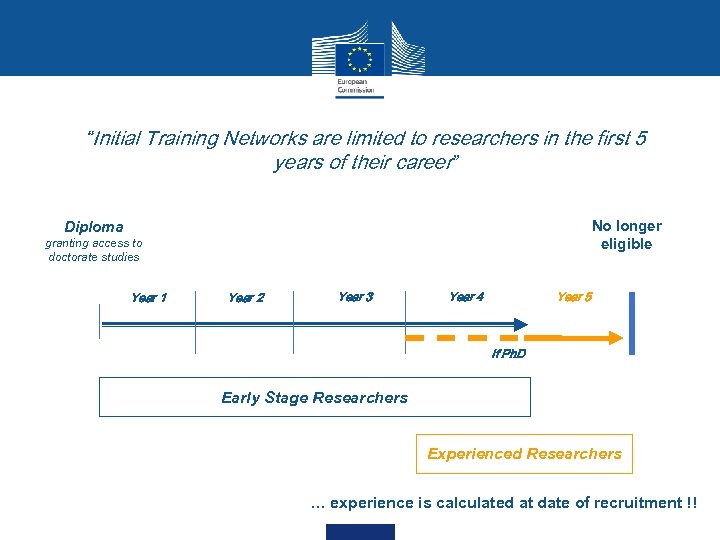 European Commission

"Initial Training Networks are limited to researchers in the first 5 years of their career"

Diploma
granting access to doctorate studies

No longer eligible

Year 1
Year 2
Year 3
Year 4
Year 5

If PhD

Early Stage Researchers

Experienced Researchers

... experience is calculated at date of recruitment !!